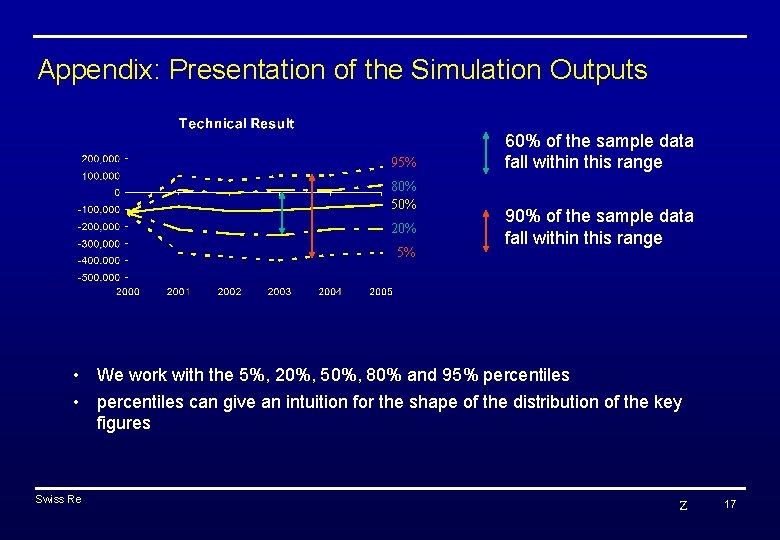 Appendix: Presentation of the Simulation Outputs

Technical Result

200,000
100,000
0
-100,000
-200,000
-300,000
-400,000
-500,000

2000 2001 2002 2003 2004 2005

95%
80%
50%
20%
5%

60% of the sample data fall within this range

90% of the sample data fall within this range

• We work with the 5%, 20%, 50%, 80% and 95% percentiles

• percentiles can give an intuition for the shape of the distribution of the key figures

Swiss Re

Z 17